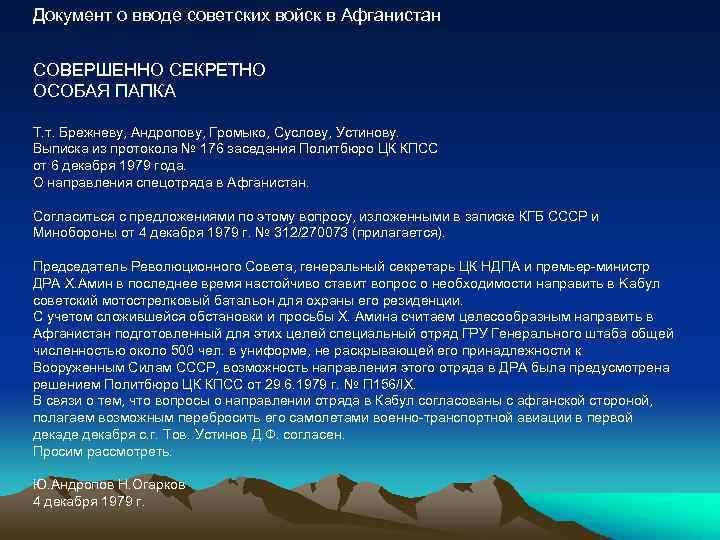 Документ о вводе советских войск в Афганистан

СОВЕРШЕННО СЕКРЕТНО
ОСОБАЯ ПАПКА

Т.т. Брежневу, Андропову, Громыко, Суслову, Устинову.
Выписка из протокола № 176 заседания Политбюро ЦК КПСС
от 6 декабря 1979 года.
О направления спецотряда в Афганистан.

Согласиться с предложениями по этому вопросу, изложенными в записке КГБ СССР и Минобороны от 4 декабря 1979 г. № 312/270073 (прилагается).

Председатель Революционного Совета, генеральный секретарь ЦК НДПА и премьер-министр ДРА Х.Амин в последнее время настойчиво ставит вопрос о необходимости направить в Кабул советский мотострелковый батальон для охраны его резиденции.
С учетом сложившейся обстановки и просьбы Х. Амина считаем целесообразным направить в Афганистан подготовленный для этих целей специальный отряд ГРУ Генерального штаба общей численностью около 500 чел. в униформе, не раскрывающей его принадлежности к Вооруженным Силам СССР, возможность направления этого отряда в ДРА была предусмотрена решением Политбюро ЦК КПСС от 29.6.1979 г. № П156/IX.
В связи о тем, что вопросы о направлении отряда в Кабул согласованы с афганской стороной, полагаем возможным перебросить его самолетами военно-транспортной авиации в первой декаде декабря с.г. Тов. Устинов Д.Ф. согласен.
Просим рассмотреть.

Ю.Андропов Н.Огарков
4 декабря 1979 г.